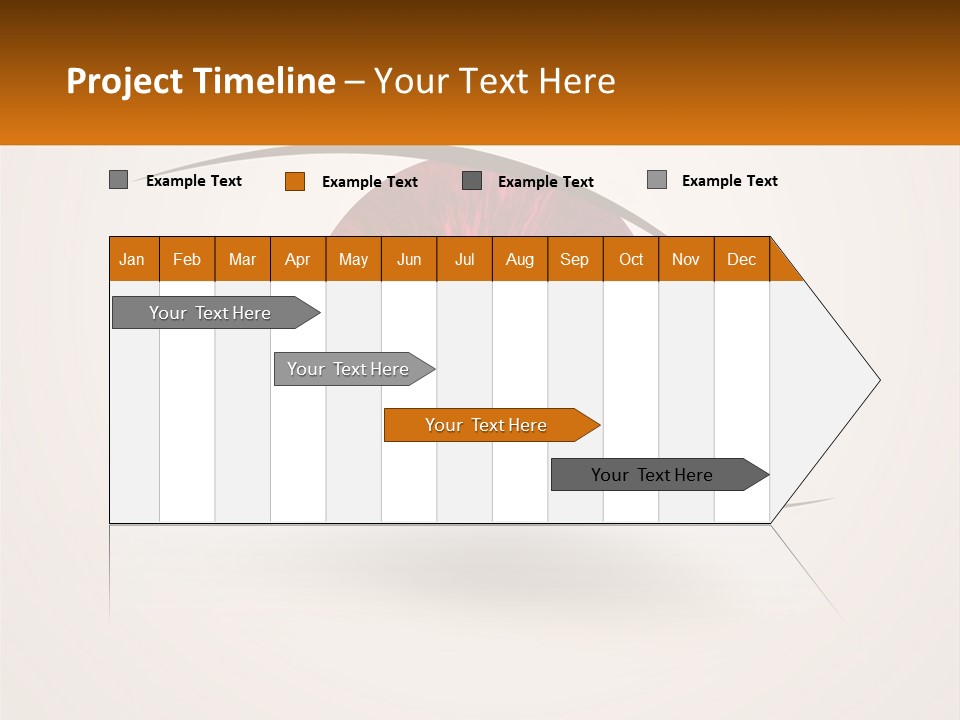 Project Timeline – Your Text Here

Example Text
Example Text
Example Text
Example Text

| Jan | Feb | Mar | Apr | May | Jun | Jul | Aug | Sep | Oct | Nov | Dec |
|---|---|---|---|---|---|---|---|---|---|---|---|

Your Text Here
Your Text Here
Your Text Here
Your Text Here